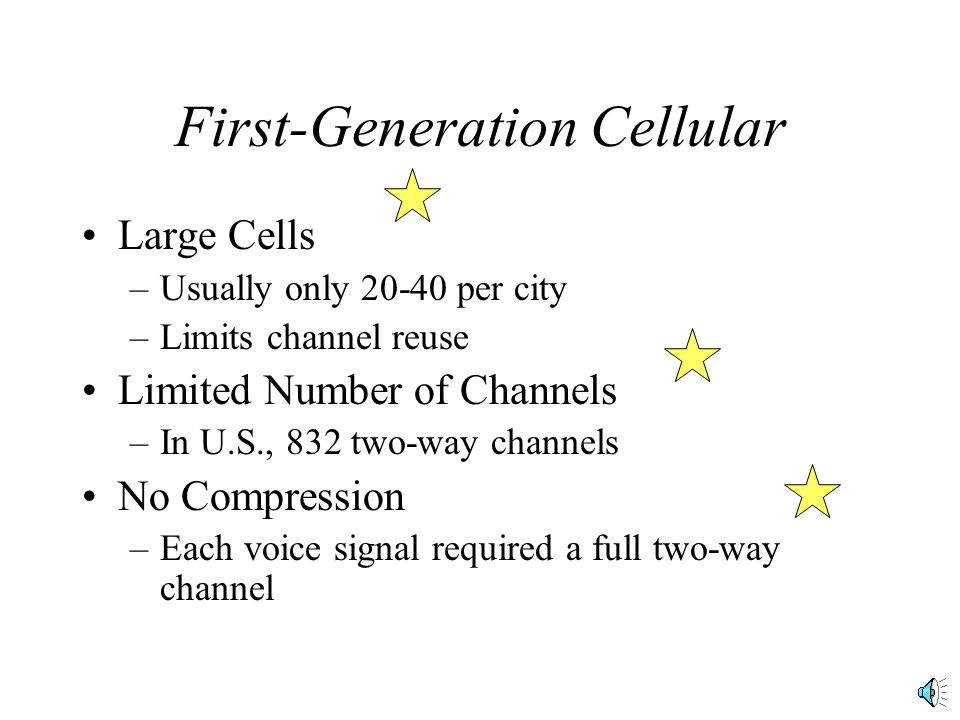 First-Generation Cellular

• Large Cells
– Usually only 20-40 per city
– Limits channel reuse
• Limited Number of Channels
– In U.S., 832 two-way channels
• No Compression
– Each voice signal required a full two-way channel